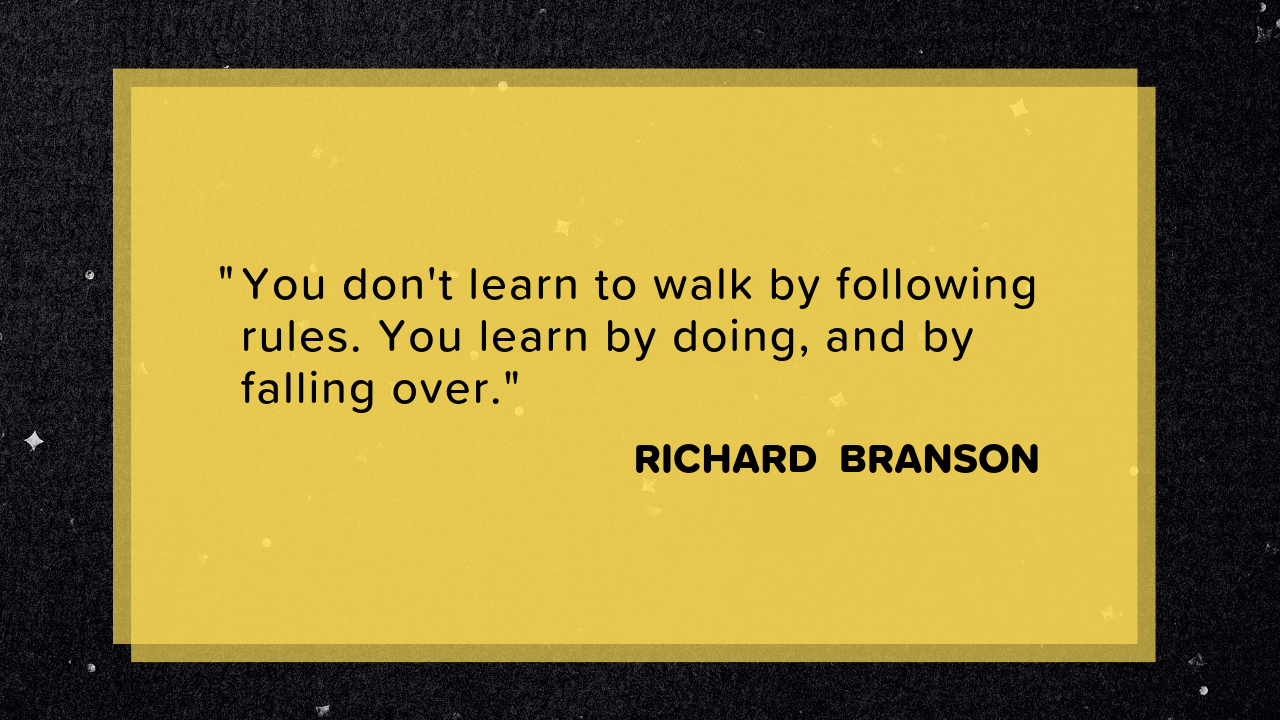 "You don't learn to walk by following rules. You learn by doing, and by falling over."

RICHARD BRANSON